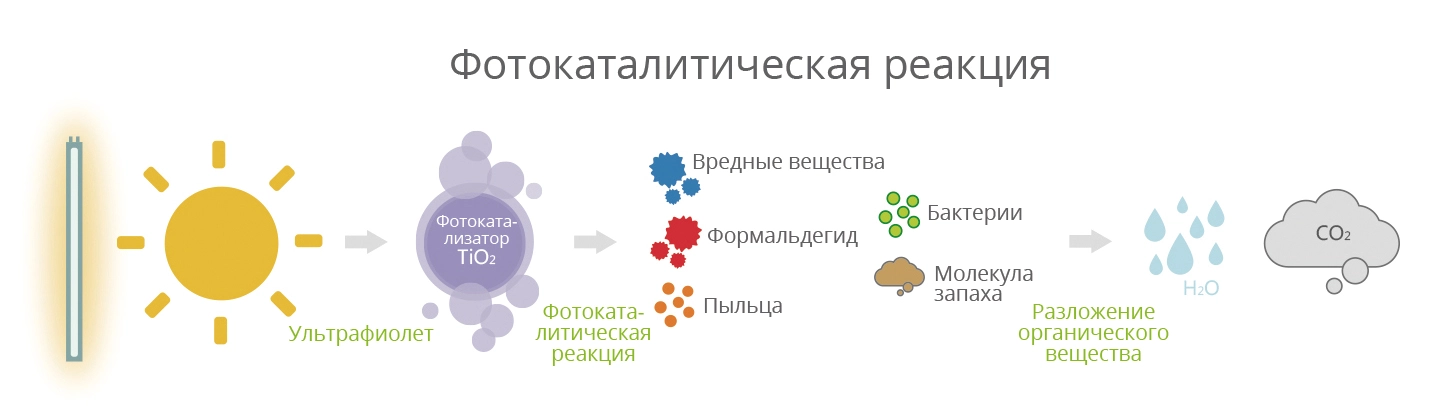 Фотокаталитическая реакция

Ультрафиолет

Фотокатализатор $TiO_2$

Фотокаталитическая реакция

Вредные вещества

Формальдегид

Пыльца

Бактерии

Молекула запаха

Разложение органического вещества

$H_2O$

$CO_2$